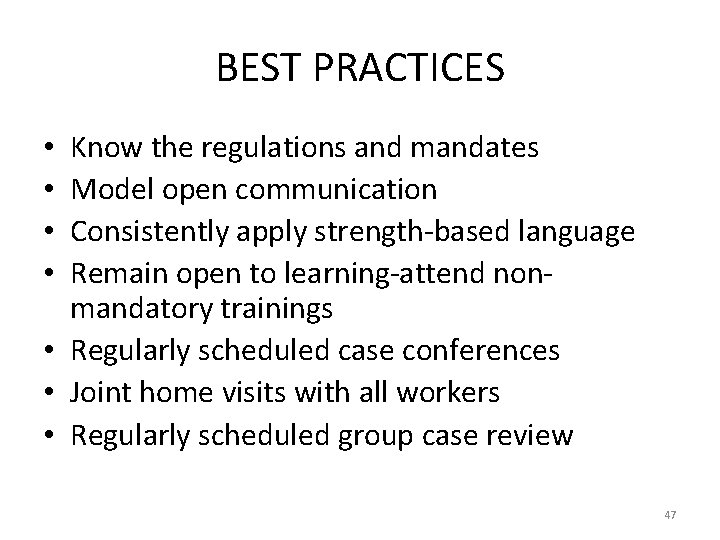 BEST PRACTICES

• Know the regulations and mandates
• Model open communication
• Consistently apply strength-based language
• Remain open to learning-attend non-mandatory trainings
• Regularly scheduled case conferences
• Joint home visits with all workers
• Regularly scheduled group case review

47